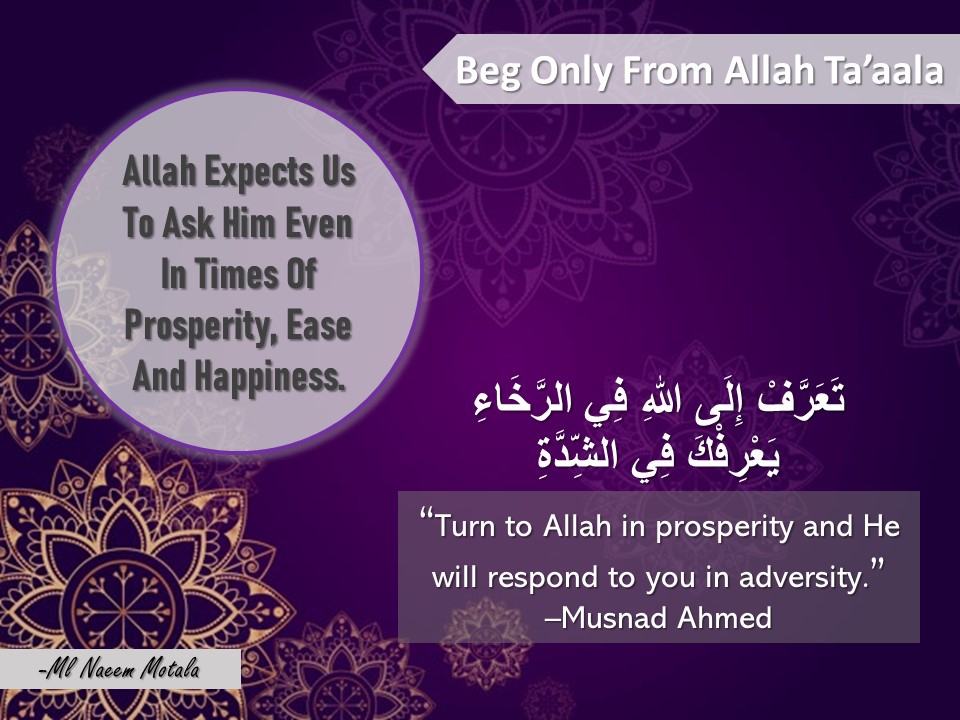 Beg Only From Allah Ta'aala

Allah Expects Us To Ask Him Even In Times Of Prosperity, Ease And Happiness.

تَعَرَّفْ إِلَى اللهِ فِي الرَّخَاءِ يَعْرِفْكَ فِي الشِّدَّةِ

"Turn to Allah in prosperity and He will respond to you in adversity."
–Musnad Ahmed

-Ml Naeem Motala